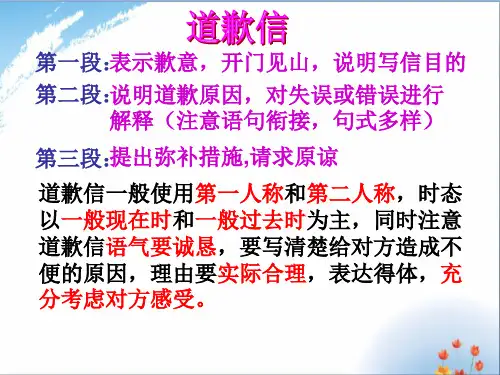 道歉信

第一段:表示歉意，开门见山，说明写信目的

第二段:说明道歉原因，对失误或错误进行解释（注意语句衔接，句式多样）

第三段:提出弥补措施,请求原谅

道歉信一般使用第一人称和第二人称，时态以一般现在时和一般过去时为主，同时注意道歉信语气要诚恳，要写清楚给对方造成不便的原因，理由要实际合理，表达得体，充分考虑对方感受。